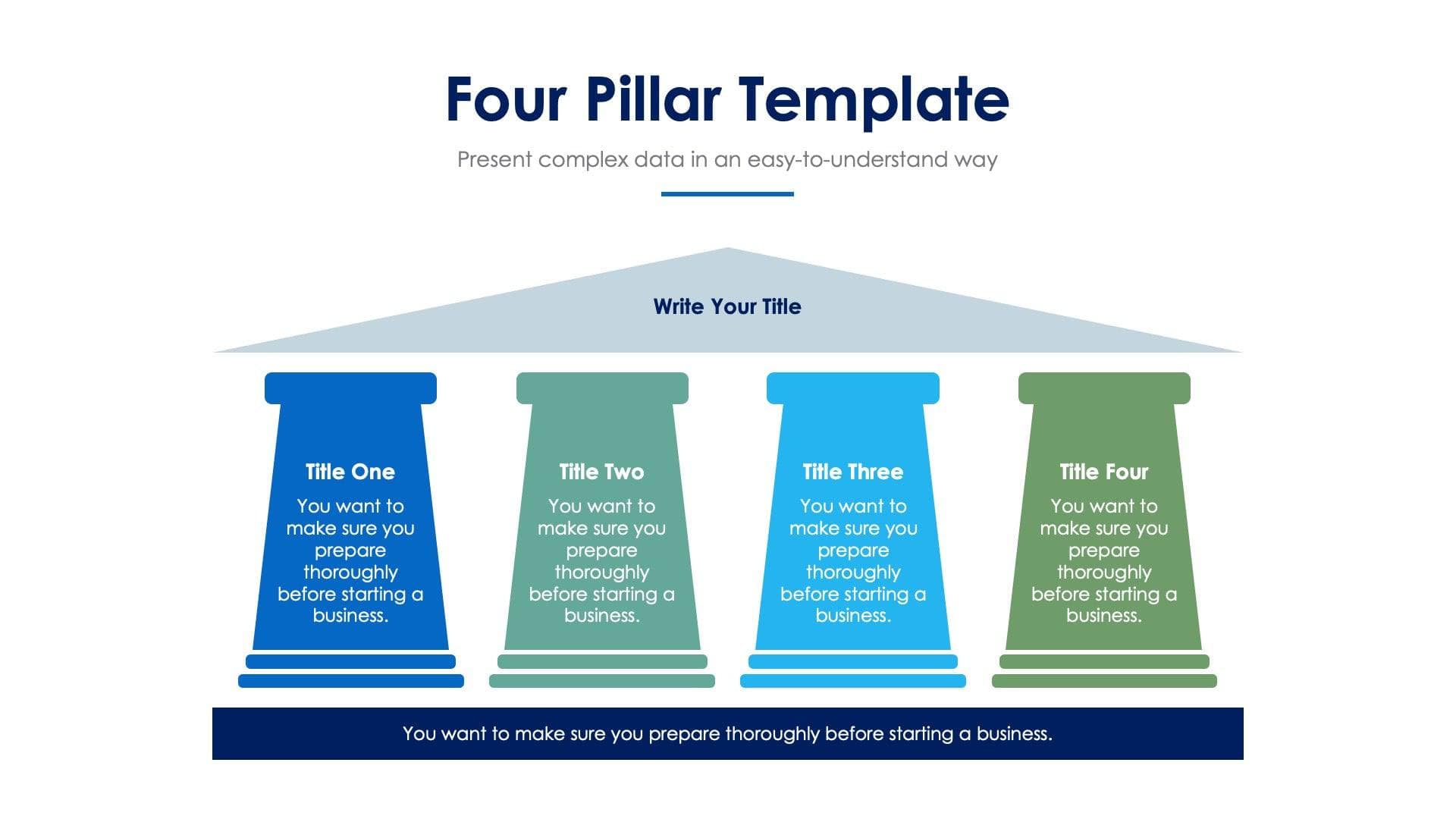 Four Pillar Template

Present complex data in an easy-to-understand way

Write Your Title

Title One

You want to make sure you prepare thoroughly before starting a business.

Title Two

You want to make sure you prepare thoroughly before starting a business.

Title Three

You want to make sure you prepare thoroughly before starting a business.

Title Four

You want to make sure you prepare thoroughly before starting a business.

You want to make sure you prepare thoroughly before starting a business.